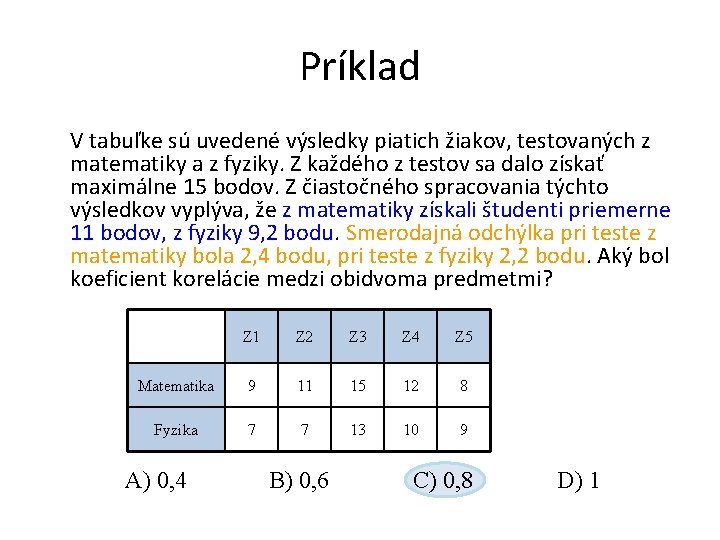 Príklad

V tabuľke sú uvedené výsledky piatich žiakov, testovaných z matematiky a z fyziky. Z každého z testov sa dalo získať maximálne 15 bodov. Z čiastočného spracovania týchto výsledkov vyplýva, že z matematiky získali študenti priemerne 11 bodov, z fyziky 9,2 bodu. Smerodajná odchýlka pri teste z matematiky bola 2,4 bodu, pri teste z fyziky 2,2 bodu. Aký bol koeficient korelácie medzi obidvoma predmetmi?

| | Z1 | Z2 | Z3 | Z4 | Z5 |
|---|---|---|---|---|---|
| Matematika | 9 | 11 | 15 | 12 | 8 |
| Fyzika | 7 | 7 | 13 | 10 | 9 |

A) 0,4 B) 0,6 C) 0,8 D) 1